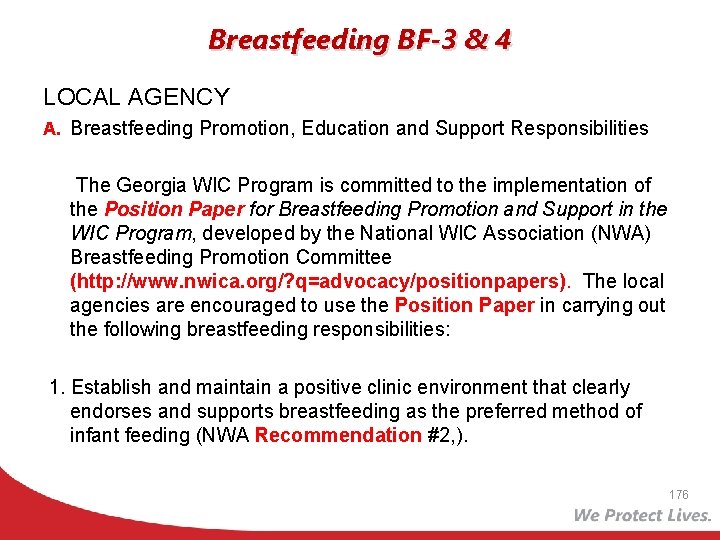 Breastfeeding BF-3 & 4

LOCAL AGENCY

A. Breastfeeding Promotion, Education and Support Responsibilities

The Georgia WIC Program is committed to the implementation of the Position Paper for Breastfeeding Promotion and Support in the WIC Program, developed by the National WIC Association (NWA) Breastfeeding Promotion Committee (http://www.nwica.org/?q=advocacy/positionpapers). The local agencies are encouraged to use the Position Paper in carrying out the following breastfeeding responsibilities:

1. Establish and maintain a positive clinic environment that clearly endorses and supports breastfeeding as the preferred method of infant feeding (NWA Recommendation #2,).

176

We Protect Lives.